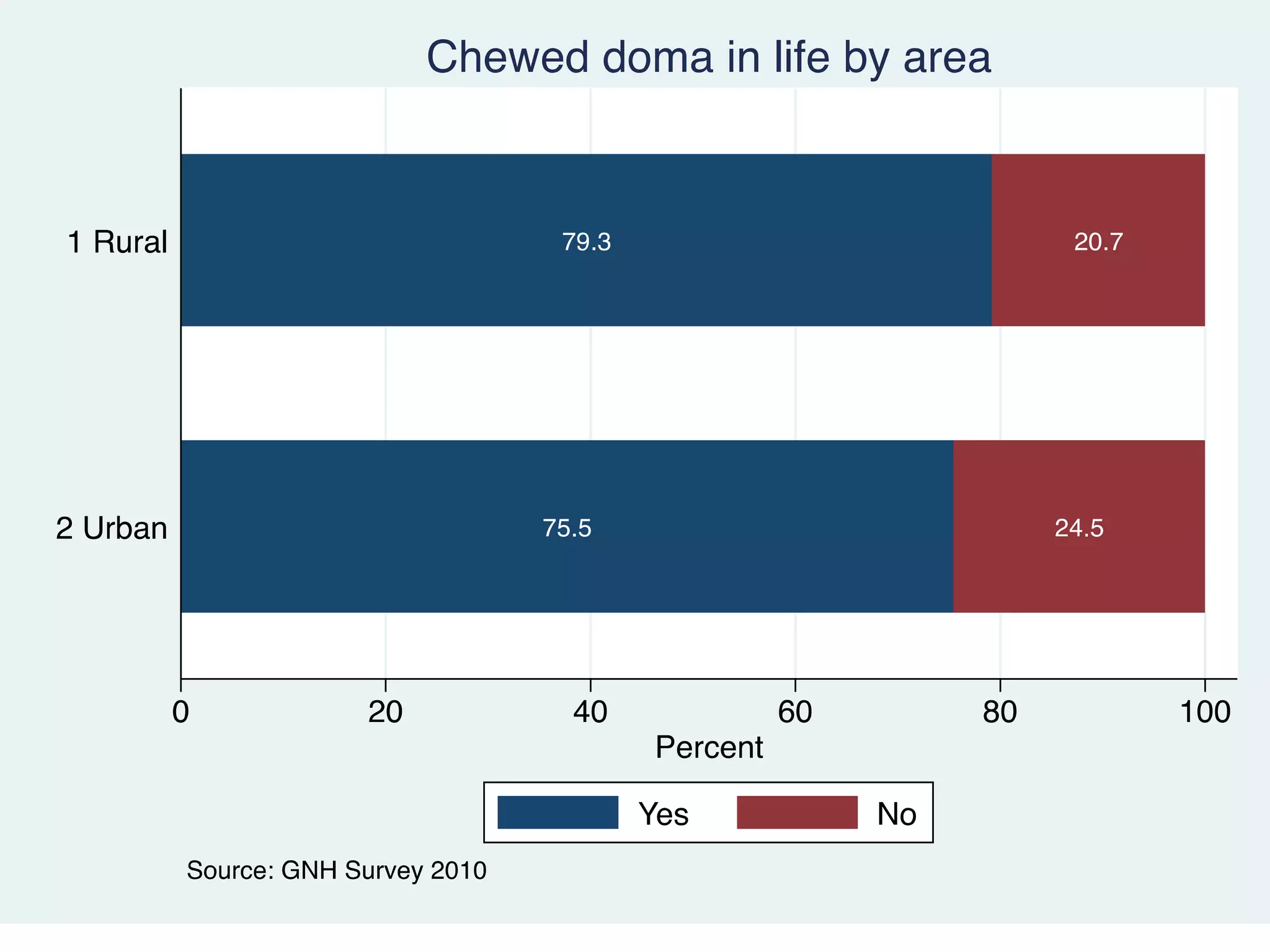 Chewed doma in life by area

1 Rural
79.3
20.7

2 Urban
75.5
24.5

0
20
40
60
80
100
Percent

Yes
No

Source: GNH Survey 2010